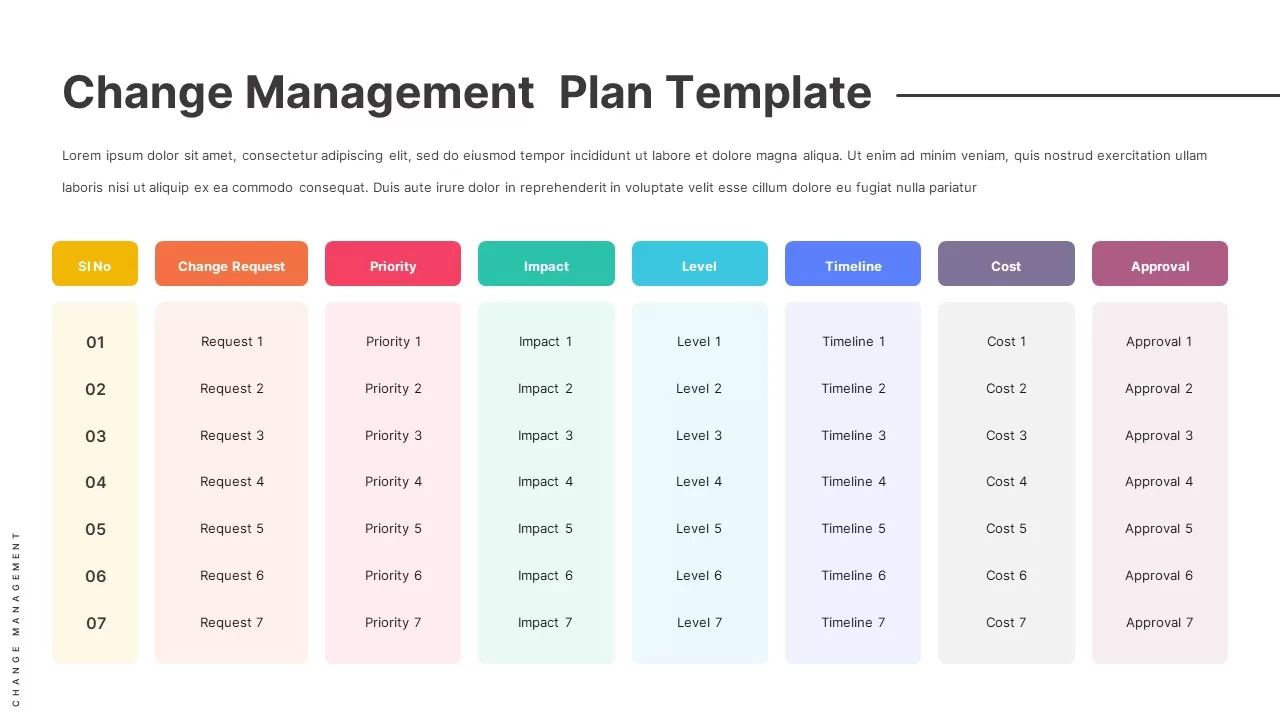 Change Management  Plan Template

Lorem ipsum dolor sit amet, consectetur adipiscing elit, sed do eiusmod tempor incididunt ut labore et dolore magna aliqua. Ut enim ad minim veniam, quis nostrud exercitation ullam laboris nisi ut aliquip ex ea commodo consequat. Duis aute irure dolor in reprehenderit in voluptate velit esse cillum dolore eu fugiat nulla pariatur

| Sl No | Change Request | Priority | Impact | Level | Timeline | Cost | Approval |
|---|---|---|---|---|---|---|---|
| 01 | Request 1 | Priority 1 | Impact 1 | Level 1 | Timeline 1 | Cost 1 | Approval 1 |
| 02 | Request 2 | Priority 2 | Impact 2 | Level 2 | Timeline 2 | Cost 2 | Approval 2 |
| 03 | Request 3 | Priority 3 | Impact 3 | Level 3 | Timeline 3 | Cost 3 | Approval 3 |
| 04 | Request 4 | Priority 4 | Impact 4 | Level 4 | Timeline 4 | Cost 4 | Approval 4 |
| 05 | Request 5 | Priority 5 | Impact 5 | Level 5 | Timeline 5 | Cost 5 | Approval 5 |
| 06 | Request 6 | Priority 6 | Impact 6 | Level 6 | Timeline 6 | Cost 6 | Approval 6 |
| 07 | Request 7 | Priority 7 | Impact 7 | Level 7 | Timeline 7 | Cost 7 | Approval 7 |

CHANGE MANAGEMENT